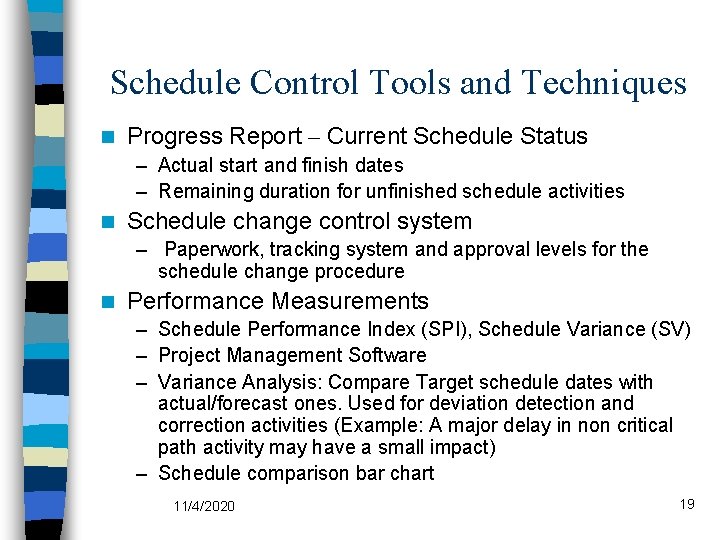 Schedule Control Tools and Techniques

Progress Report – Current Schedule Status
– Actual start and finish dates
– Remaining duration for unfinished schedule activities

Schedule change control system
– Paperwork, tracking system and approval levels for the schedule change procedure

Performance Measurements
– Schedule Performance Index (SPI), Schedule Variance (SV)
– Project Management Software
– Variance Analysis: Compare Target schedule dates with actual/forecast ones. Used for deviation detection and correction activities (Example: A major delay in non critical path activity may have a small impact)
– Schedule comparison bar chart

11/4/2020

19